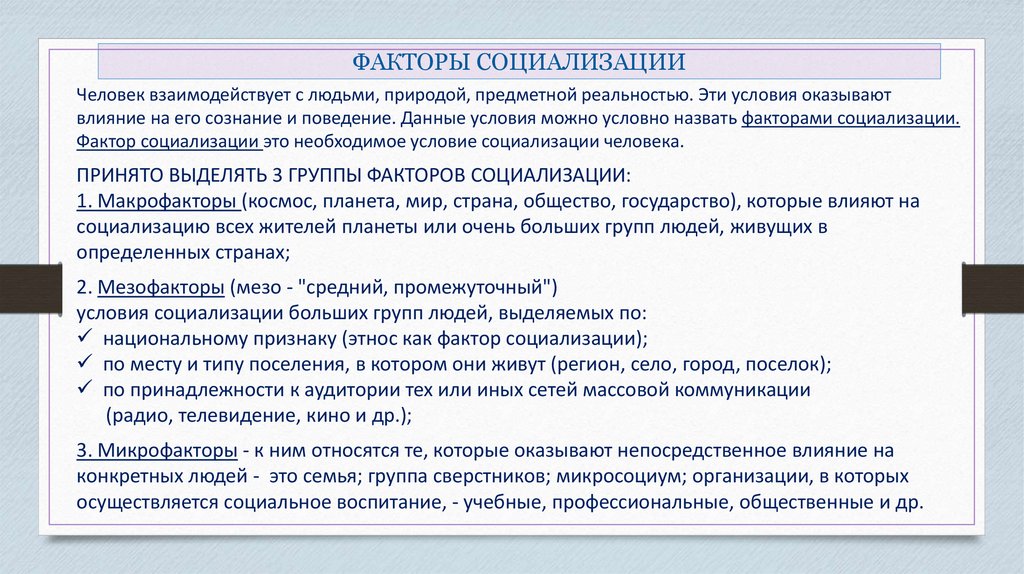 ФАКТОРЫ СОЦИАЛИЗАЦИИ

Человек взаимодействует с людьми, природой, предметной реальностью. Эти условия оказывают влияние на его сознание и поведение. Данные условия можно условно назвать факторами социализации. Фактор социализации это необходимое условие социализации человека.

ПРИНЯТО ВЫДЕЛЯТЬ 3 ГРУППЫ ФАКТОРОВ СОЦИАЛИЗАЦИИ:
1. Макрофакторы (космос, планета, мир, страна, общество, государство), которые влияют на социализацию всех жителей планеты или очень больших групп людей, живущих в определенных странах;

2. Мезофакторы (мезо - "средний, промежуточный")
условия социализации больших групп людей, выделяемых по:
✓ национальному признаку (этнос как фактор социализации);
✓ по месту и типу поселения, в котором они живут (регион, село, город, поселок);
✓ по принадлежности к аудитории тех или иных сетей массовой коммуникации (радио, телевидение, кино и др.);

3. Микрофакторы - к ним относятся те, которые оказывают непосредственное влияние на конкретных людей - это семья; группа сверстников; микросоциум; организации, в которых осуществляется социальное воспитание, - учебные, профессиональные, общественные и др.